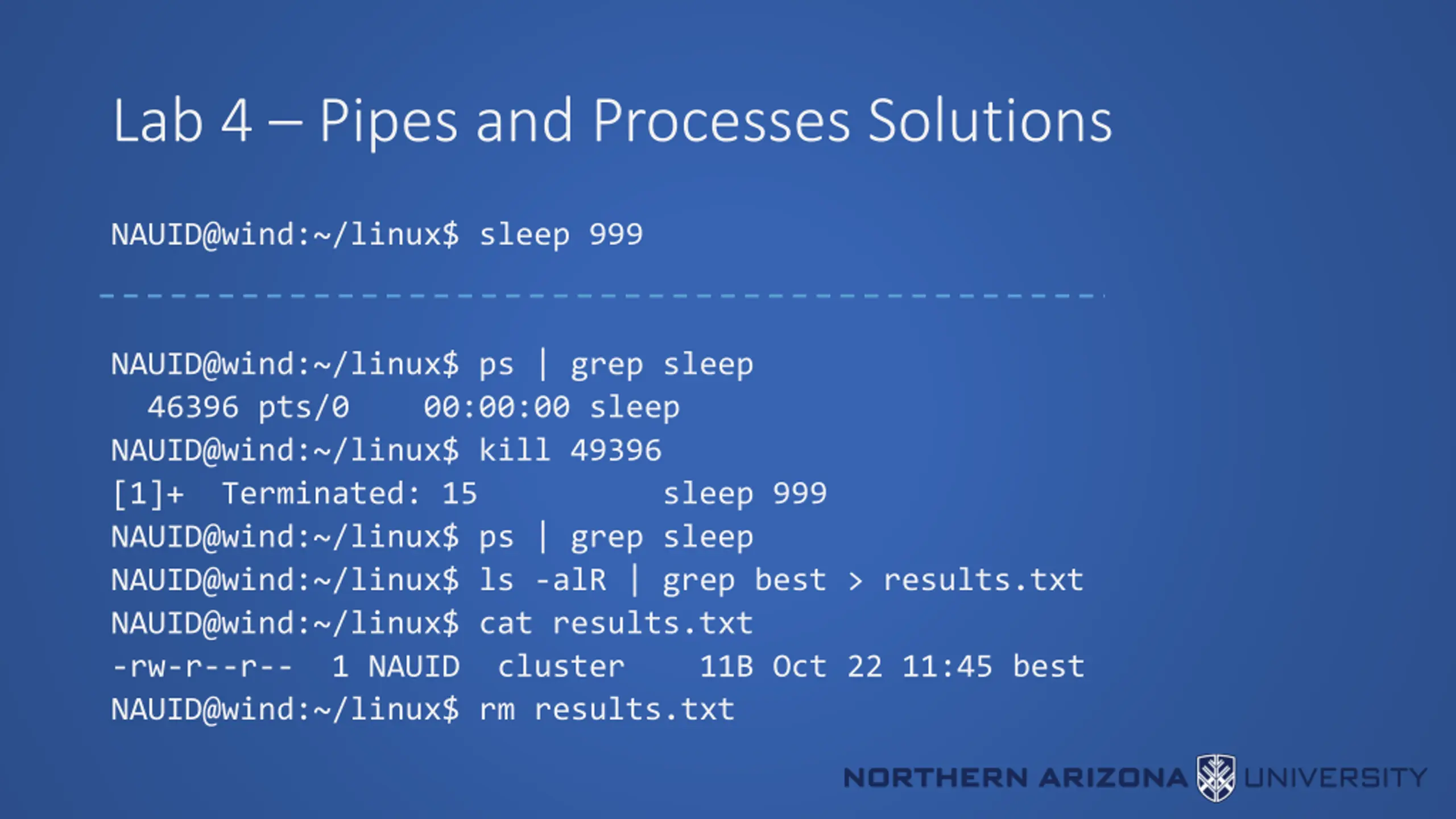 Lab 4 – Pipes and Processes Solutions

NAUID@wind:~/linux$ sleep 999

NAUID@wind:~/linux$ ps | grep sleep
46396 pts/0 00:00:00 sleep
NAUID@wind:~/linux$ kill 49396
[1]+ Terminated: 15 sleep 999
NAUID@wind:~/linux$ ps | grep sleep
NAUID@wind:~/linux$ ls -alR | grep best > results.txt
NAUID@wind:~/linux$ cat results.txt
-rw-r--r-- 1 NAUID cluster 11B Oct 22 11:45 best
NAUID@wind:~/linux$ rm results.txt

NORTHERN ARIZONA UNIVERSITY